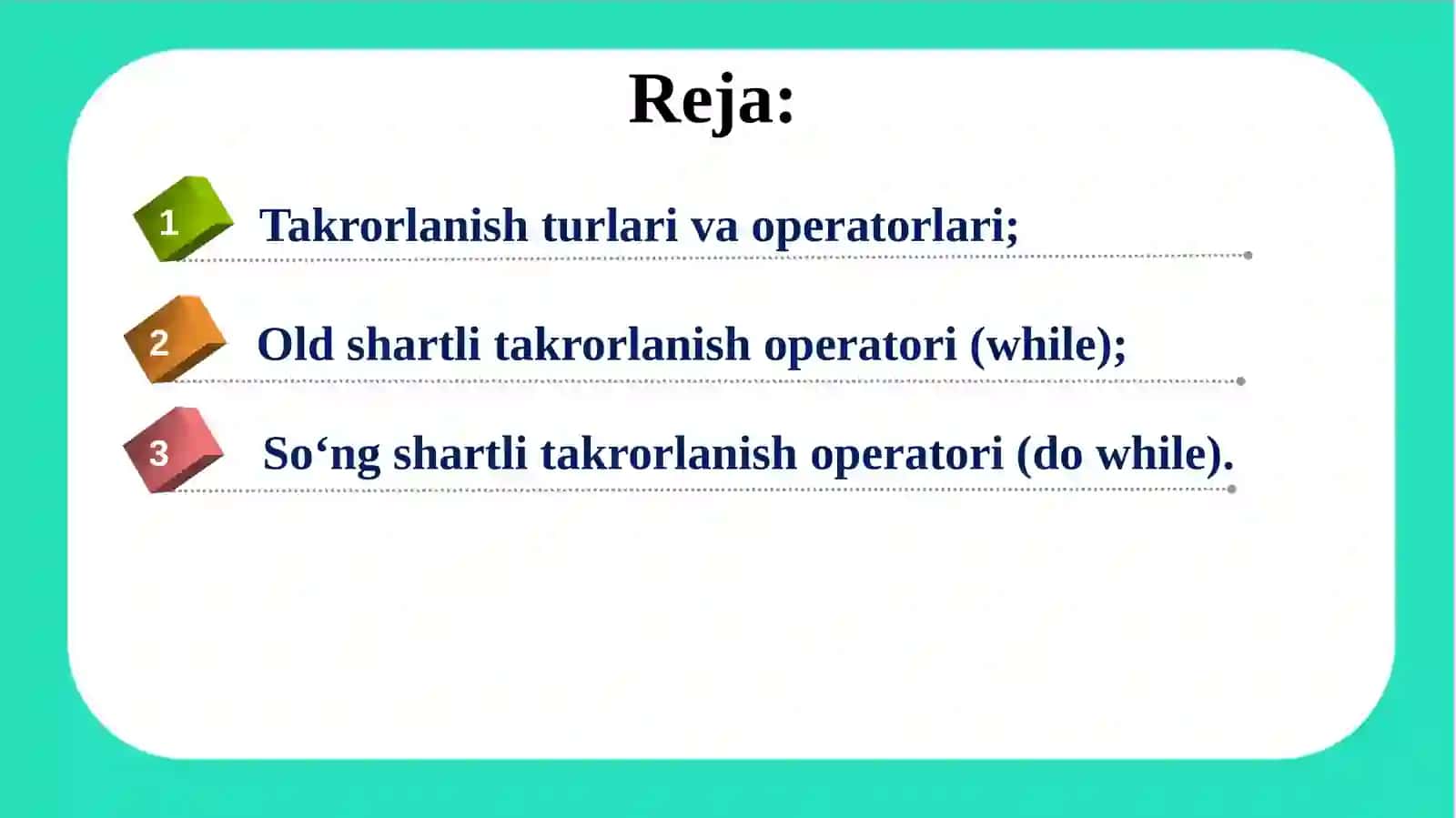 Reja:

1 Takrorlanish turlari va operatorlari;

2 Old shartli takrorlanish operatori (while);

3 So‘ng shartli takrorlanish operatori (do while).